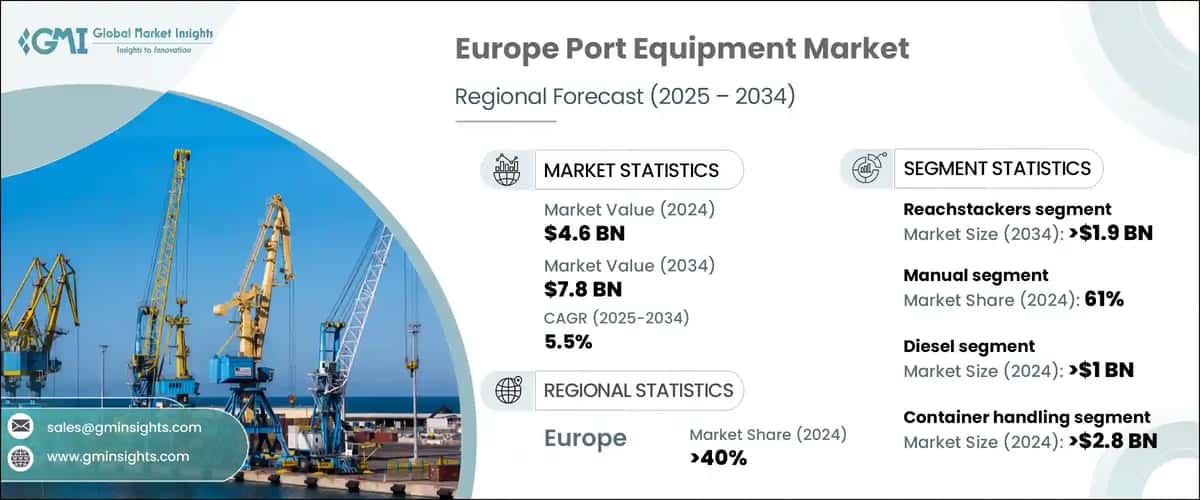 GMI Global Market Insights
Insights to Innovation

Europe Port Equipment Market

Regional Forecast (2025 – 2034)

MARKET STATISTICS

Market Value (2024)
$4.6 BN

Market Value (2034)
$7.8 BN

CAGR (2025-2034)
5.5%

REGIONAL STATISTICS

Europe

Market Share (2024)
>40%

SEGMENT STATISTICS

Reachstackers segment
Market Size (2034): >$1.9 BN

Manual segment
Market Share (2024): 61%

Diesel segment
Market Size (2024): >$1 BN

Container handling segment
Market Size (2024): >$2.8 BN

sales@gminsights.com

www.gminsights.com